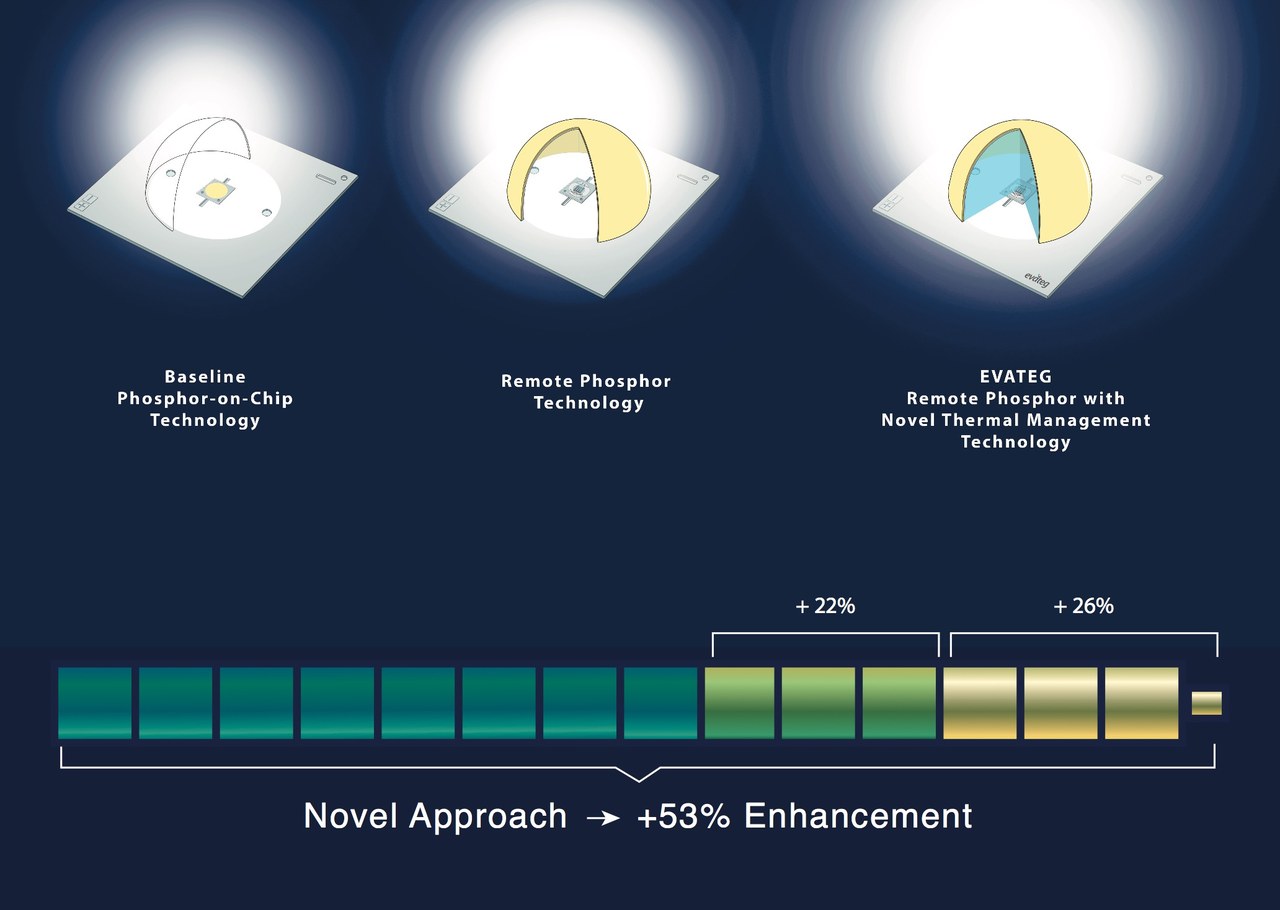 evateg

Baseline
Phosphor-on-Chip
Technology

Remote Phosphor
Technology

EVATEG
Remote Phosphor with
Novel Thermal Management
Technology

+ 22%

+ 26%

Novel Approach → +53% Enhancement